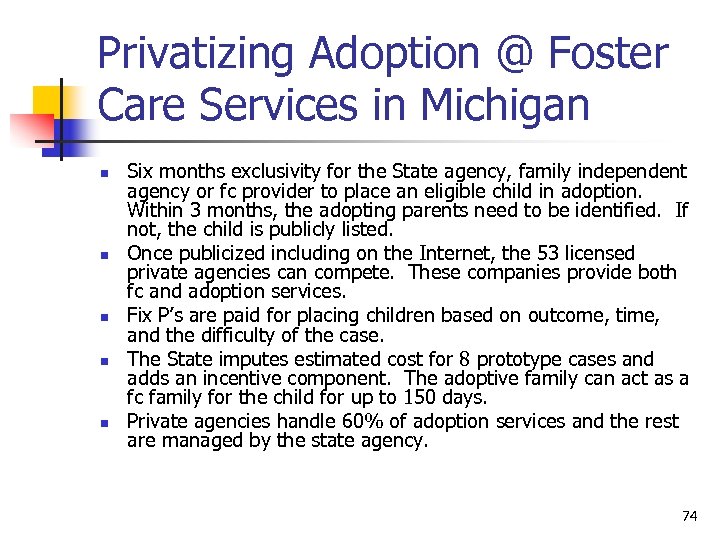 Privatizing Adoption @ Foster Care Services in Michigan

- Six months exclusivity for the State agency, family independent agency or fc provider to place an eligible child in adoption. Within 3 months, the adopting parents need to be identified. If not, the child is publicly listed.
- Once publicized including on the Internet, the 53 licensed private agencies can compete. These companies provide both fc and adoption services.
- Fix P's are paid for placing children based on outcome, time, and the difficulty of the case.
- The State imputes estimated cost for 8 prototype cases and adds an incentive component. The adoptive family can act as a fc family for the child for up to 150 days.
- Private agencies handle 60% of adoption services and the rest are managed by the state agency.

74